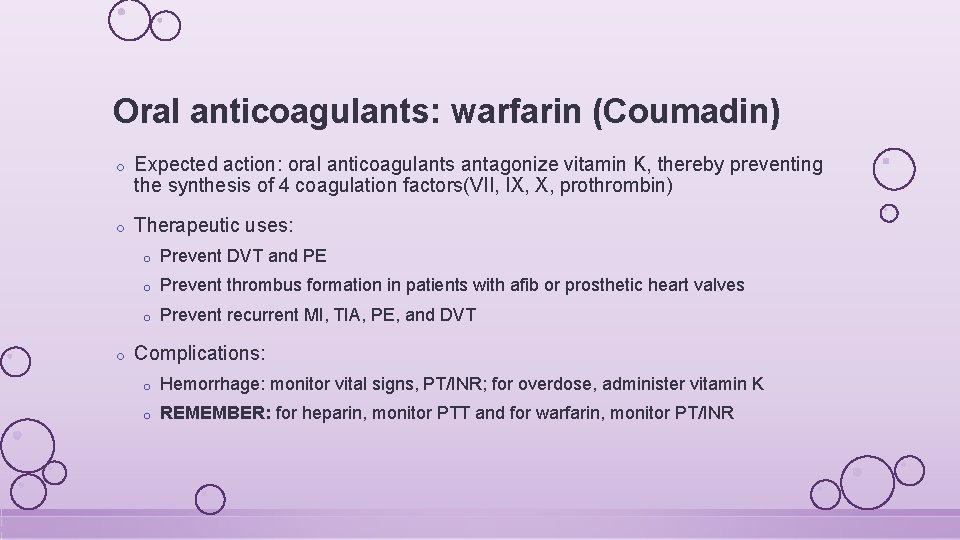 Oral anticoagulants: warfarin (Coumadin)

o Expected action: oral anticoagulants antagonize vitamin K, thereby preventing the synthesis of 4 coagulation factors(VII, IX, X, prothrombin)

o Therapeutic uses:

o Prevent DVT and PE

o Prevent thrombus formation in patients with afib or prosthetic heart valves

o Prevent recurrent MI, TIA, PE, and DVT

o Complications:

o Hemorrhage: monitor vital signs, PT/INR; for overdose, administer vitamin K

o REMEMBER: for heparin, monitor PTT and for warfarin, monitor PT/INR